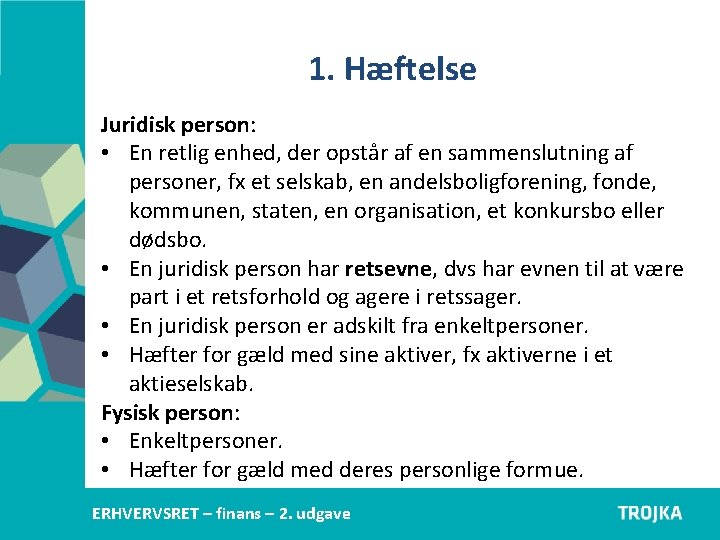 1. Hæftelse

Juridisk person:
• En retlig enhed, der opstår af en sammenslutning af personer, fx et selskab, en andelsboligforening, fonde, kommunen, staten, en organisation, et konkursbo eller dødsbo.
• En juridisk person har retsevne, dvs har evnen til at være part i et retsforhold og agere i retssager.
• En juridisk person er adskilt fra enkeltpersoner.
• Hæfter for gæld med sine aktiver, fx aktiverne i et aktieselskab.
Fysisk person:
• Enkeltpersoner.
• Hæfter for gæld med deres personlige formue.

ERHVERVSRET – finans – 2. udgave

TROJKA